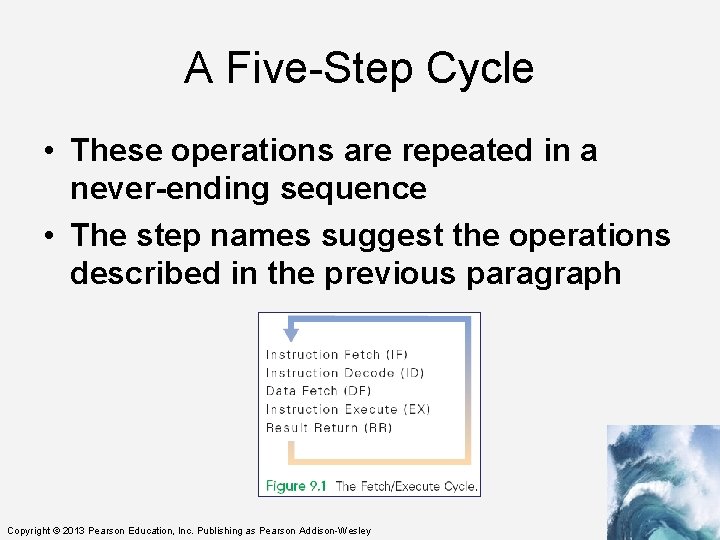 A Five-Step Cycle

• These operations are repeated in a never-ending sequence
• The step names suggest the operations described in the previous paragraph

Instruction Fetch (IF)
Instruction Decode (ID)
Data Fetch (DF)
Instruction Execute (EX)
Result Return (RR)

Figure 9.1 The Fetch/Execute Cycle.

Copyright © 2013 Pearson Education, Inc. Publishing as Pearson Addison-Wesley